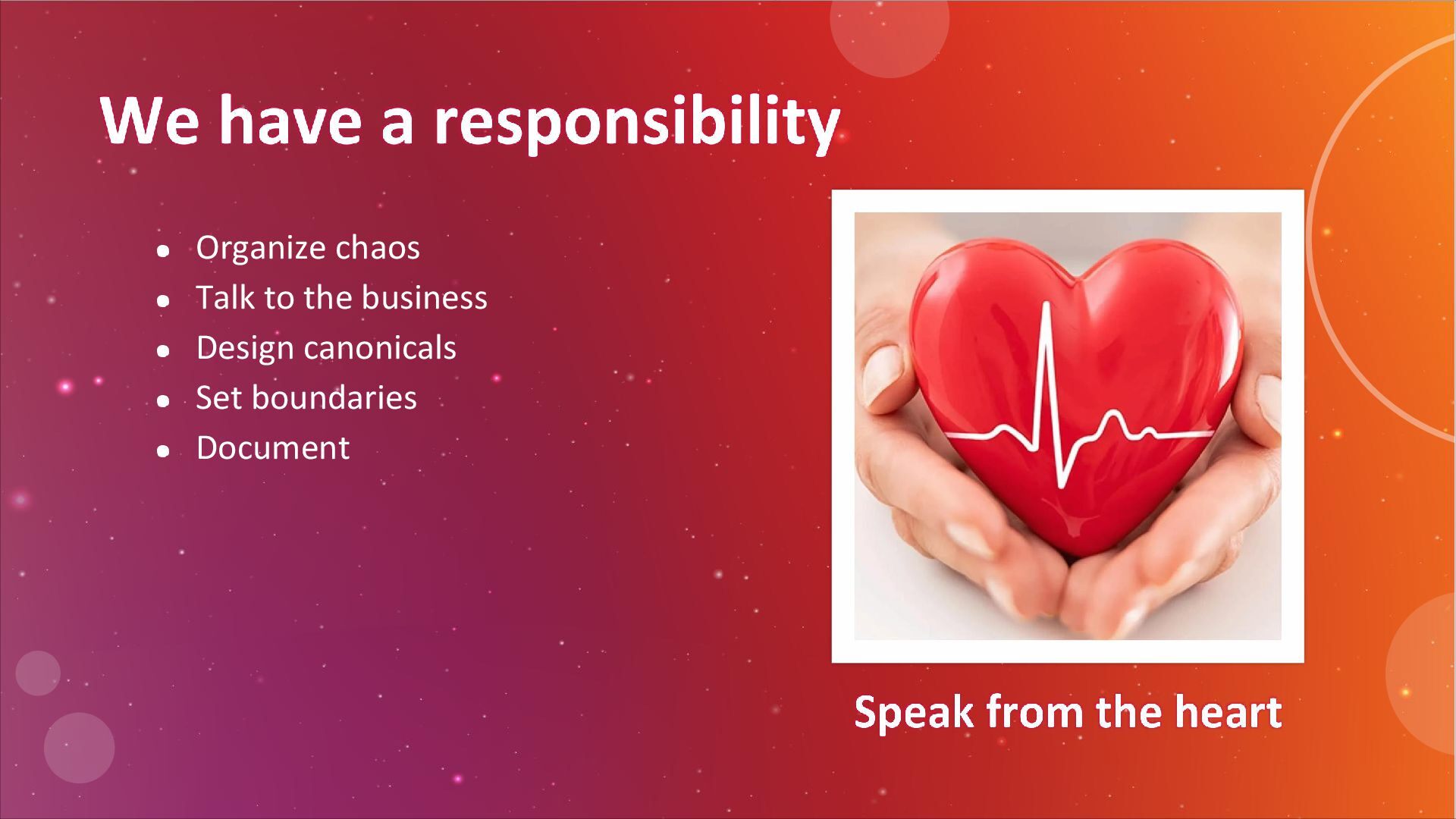 We have a responsibility

- Organize chaos
- Talk to the business
- Design canonicals
- Set boundaries
- Document

Speak from the heart